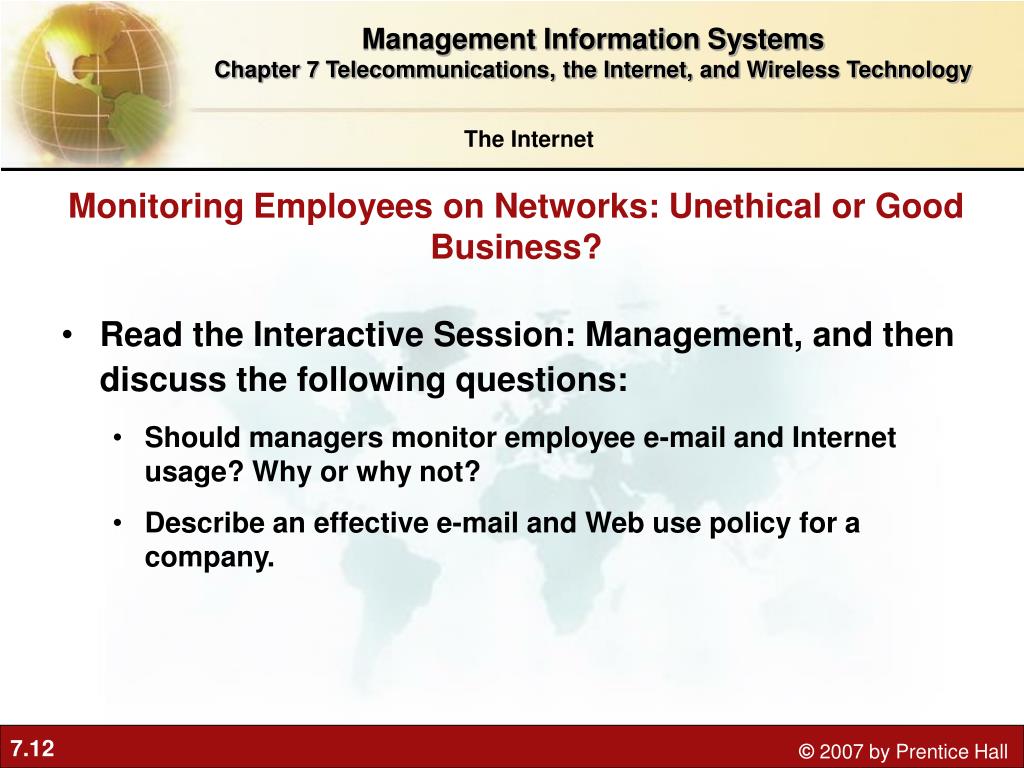 Management Information Systems
Chapter 7 Telecommunications, the Internet, and Wireless Technology

The Internet

Monitoring Employees on Networks: Unethical or Good Business?

• Read the Interactive Session: Management, and then discuss the following questions:

• Should managers monitor employee e-mail and Internet usage? Why or why not?

• Describe an effective e-mail and Web use policy for a company.

7.12

© 2007 by Prentice Hall